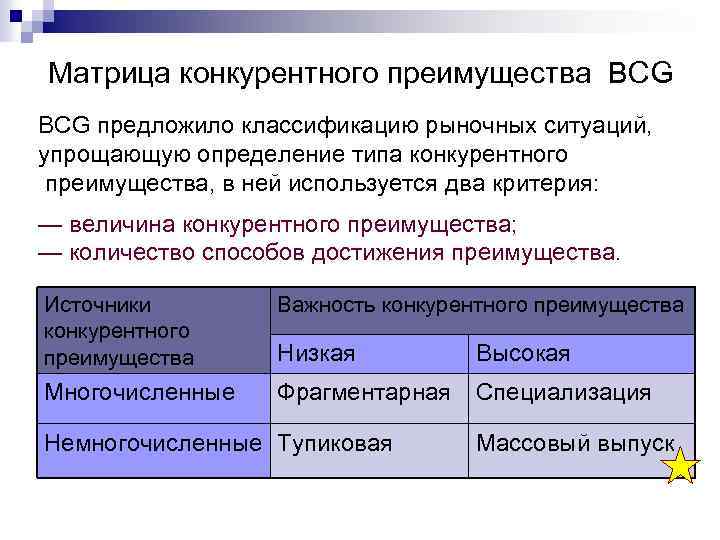 Матрица конкурентного преимущества BCG

BCG предложило классификацию рыночных ситуаций, упрощающую определение типа конкурентного преимущества, в ней используется два критерия:

— величина конкурентного преимущества;
— количество способов достижения преимущества.

| Источники конкурентного преимущества | Важность конкурентного преимущества | |
|---|---|---|
| | Низкая | Высокая |
| Многочисленные | Фрагментарная | Специализация |
| Немногочисленные | Тупиковая | Массовый выпуск |